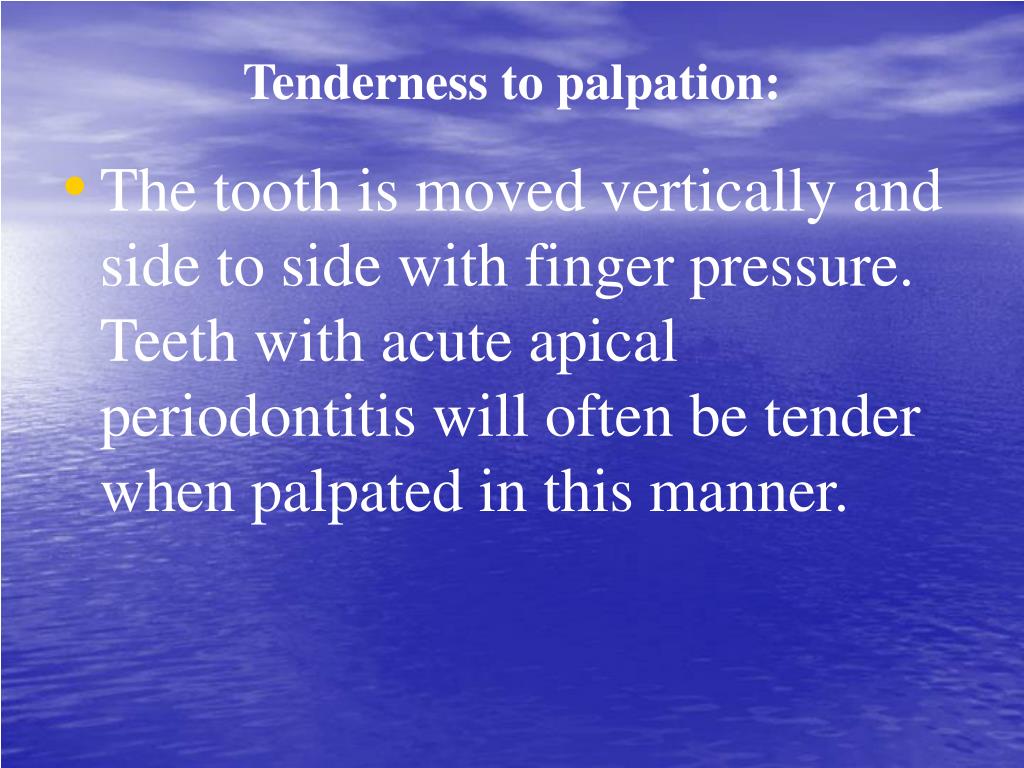 Tenderness to palpation:

• The tooth is moved vertically and side to side with finger pressure. Teeth with acute apical periodontitis will often be tender when palpated in this manner.